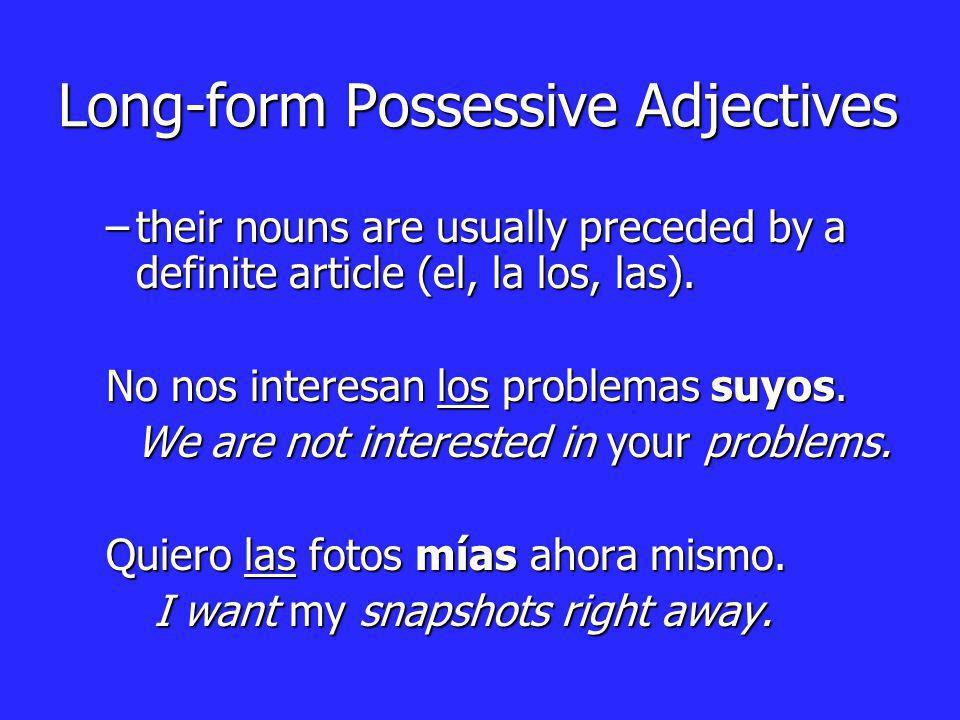 Long-form Possessive Adjectives

– their nouns are usually preceded by a definite article (el, la los, las).

No nos interesan los problemas suyos.
We are not interested in your problems.

Quiero las fotos mías ahora mismo.
I want my snapshots right away.